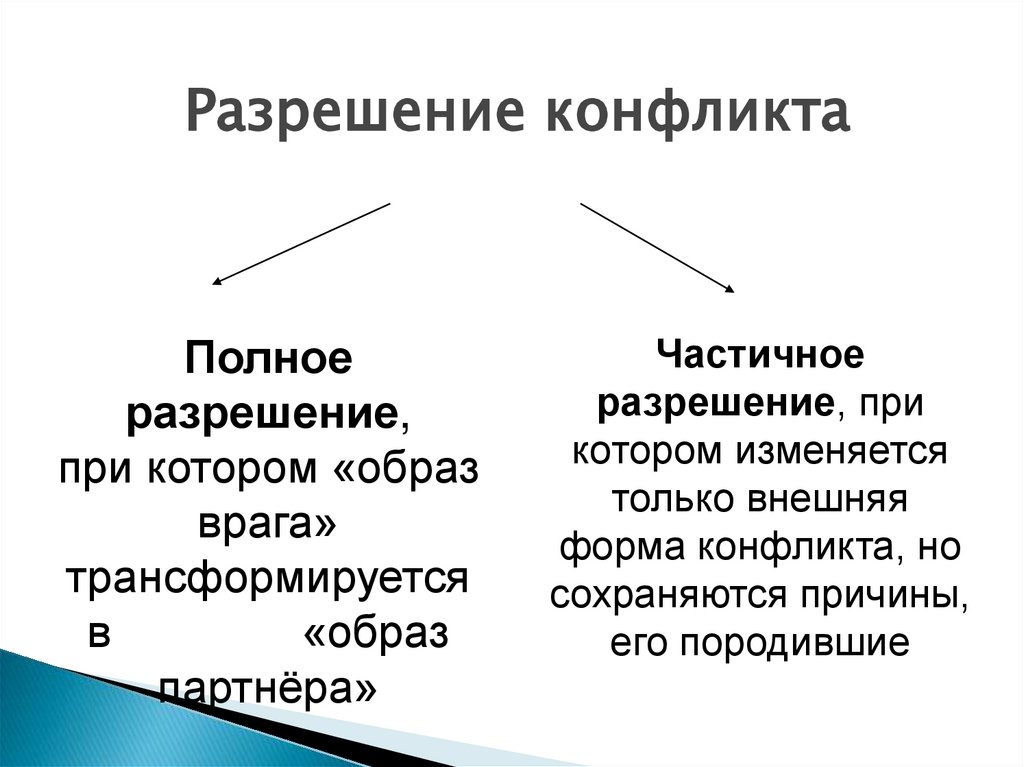 Разрешение конфликта

Полное разрешение, при котором «образ врага» трансформируется в «образ партнёра»

Частичное разрешение, при котором изменяется только внешняя форма конфликта, но сохраняются причины, его породившие